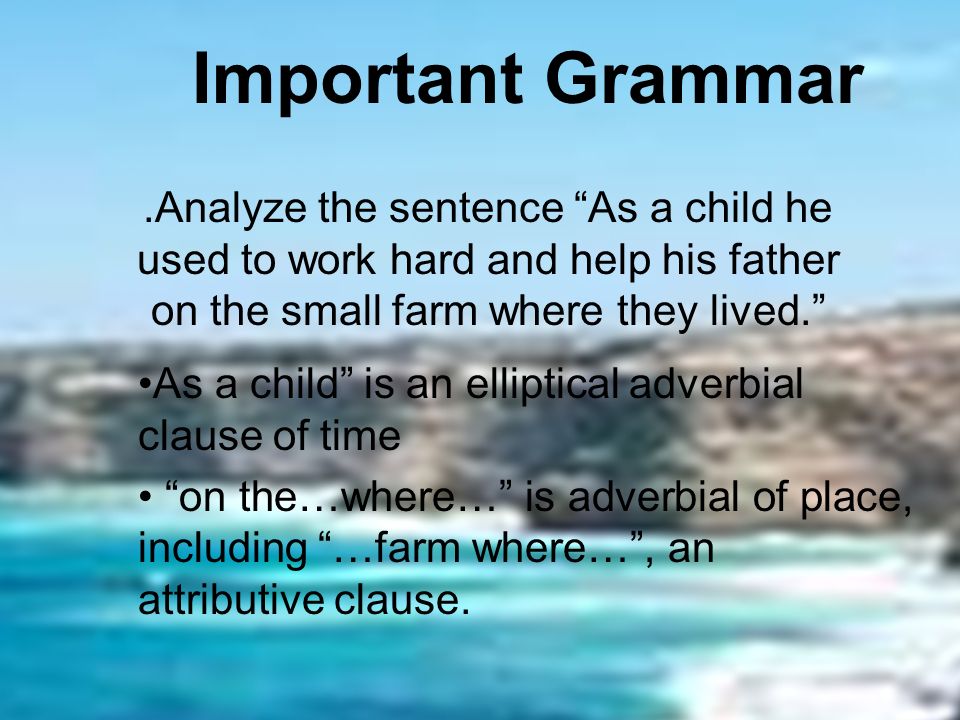 Important Grammar

.Analyze the sentence “As a child he used to work hard and help his father on the small farm where they lived.”

•As a child” is an elliptical adverbial clause of time

• “on the…where…” is adverbial of place, including “…farm where…”, an attributive clause.